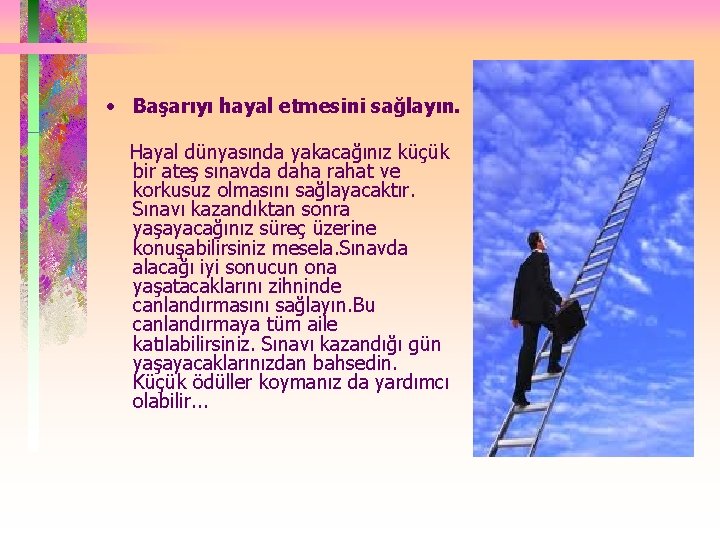 • Başarıyı hayal etmesini sağlayın.

Hayal dünyasında yakacağınız küçük bir ateş sınavda daha rahat ve korkusuz olmasını sağlayacaktır. Sınavı kazandıktan sonra yaşayacağınız süreç üzerine konuşabilirsiniz mesela.Sınavda alacağı iyi sonucun ona yaşatacaklarını zihninde canlandırmasını sağlayın.Bu canlandırmaya tüm aile katılabilirsiniz. Sınavı kazandığı gün yaşayacaklarınızdan bahsedin. Küçük ödüller koymanız da yardımcı olabilir...